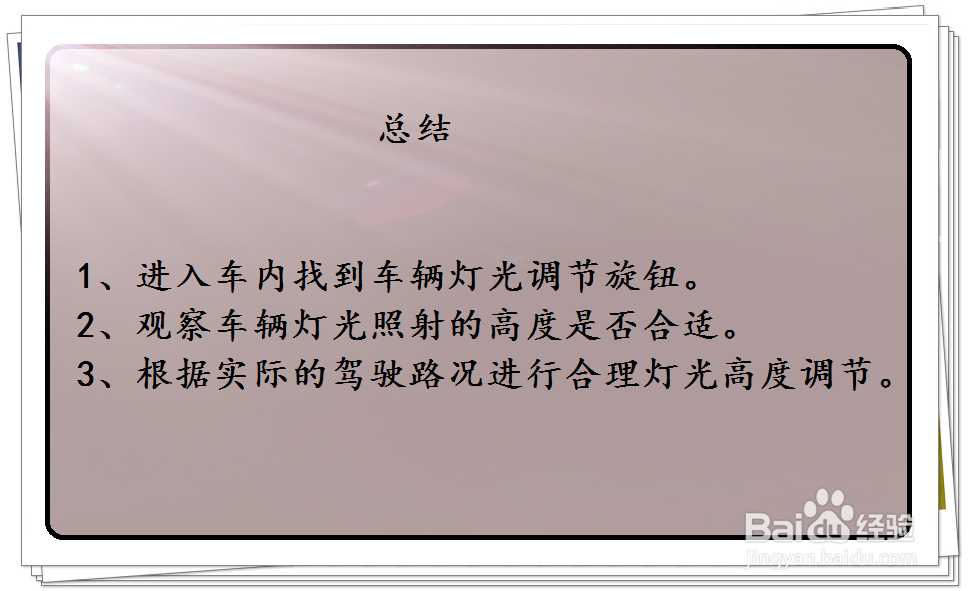 总结

1、进入车内找到车辆灯光调节旋钮。
2、观察车辆灯光照射的高度是否合适。
3、根据实际的驾驶路况进行合理灯光高度调节。

Baidu经验
jingyan.baidu.com